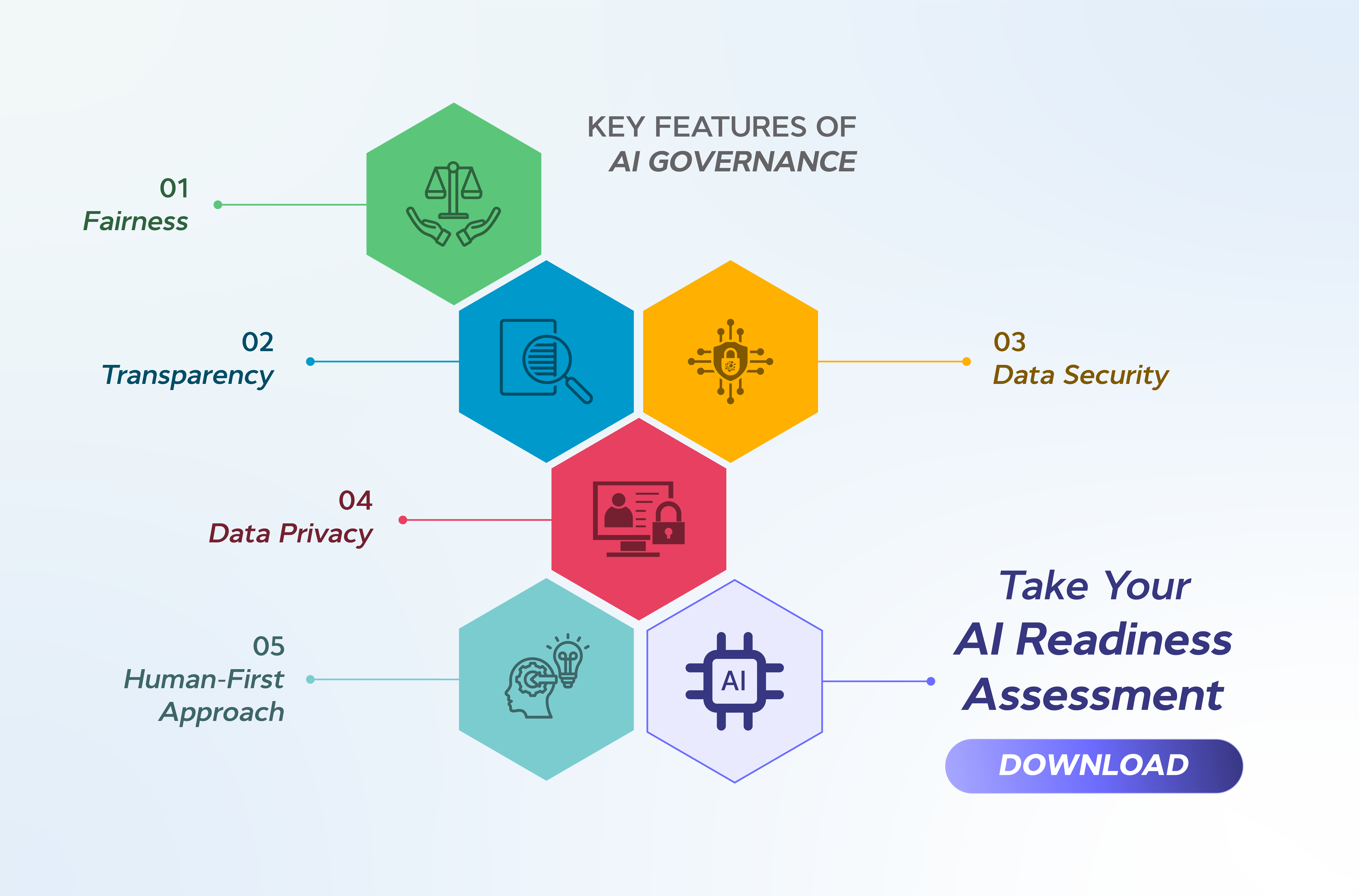 KEY FEATURES OF
AI GOVERNANCE

01
Fairness

02
Transparency

03
Data Security

04
Data Privacy

05
Human-First Approach

AI

Take Your
AI Readiness
Assessment

DOWNLOAD